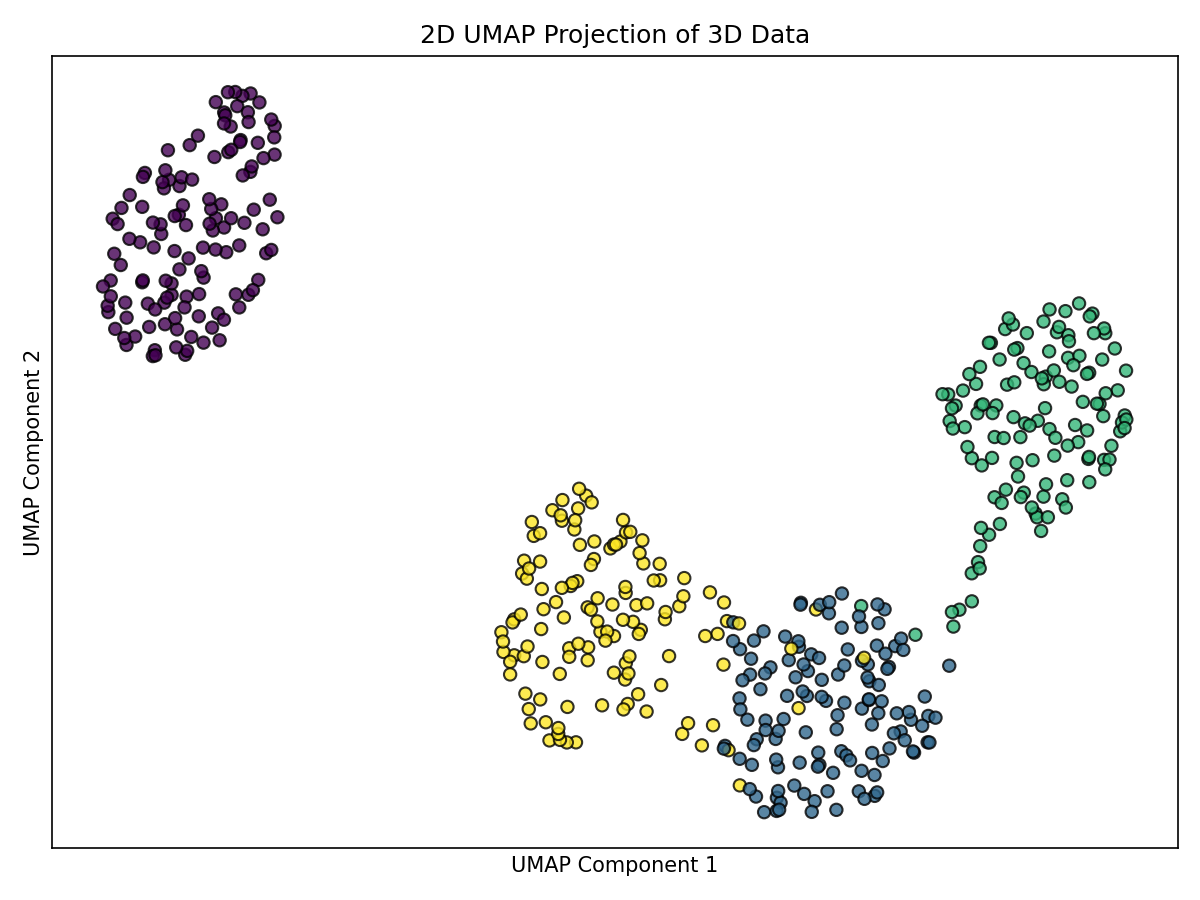 2D UMAP Projection of 3D Data

UMAP Component 2

UMAP Component 1